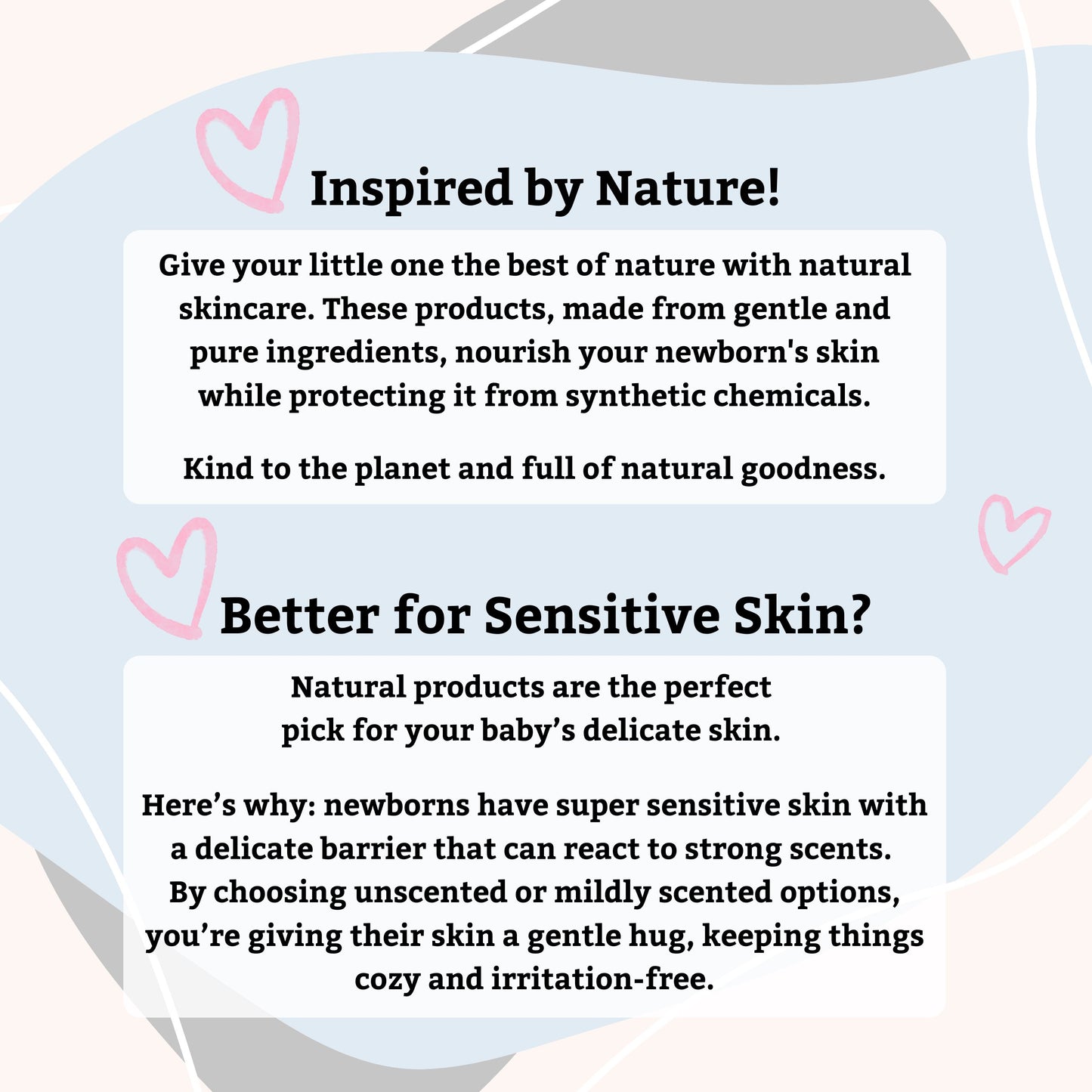 Inspired by Nature!

Give your little one the best of nature with natural skincare. These products, made from gentle and pure ingredients, nourish your newborn's skin while protecting it from synthetic chemicals.

Kind to the planet and full of natural goodness.

Better for Sensitive Skin?

Natural products are the perfect pick for your baby’s delicate skin.

Here’s why: newborns have super sensitive skin with a delicate barrier that can react to strong scents. By choosing unscented or mildly scented options, you’re giving their skin a gentle hug, keeping things cozy and irritation-free.